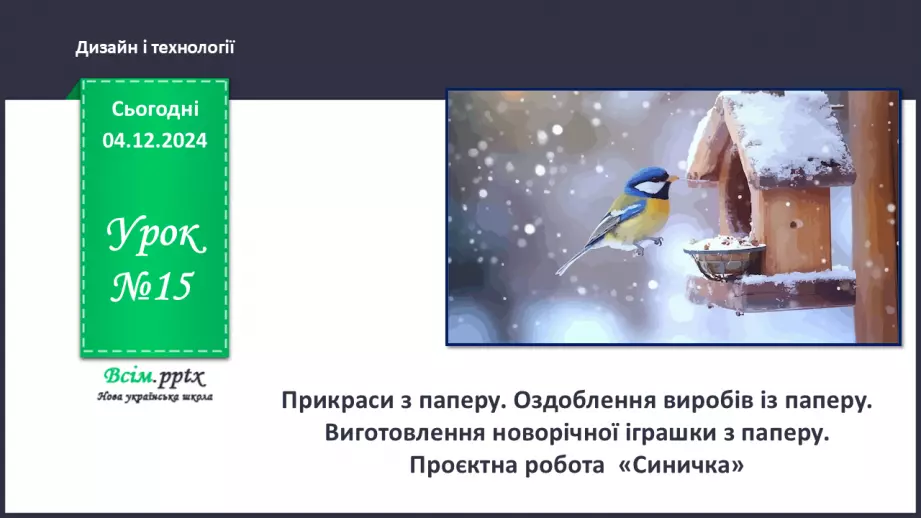 Дизайн і технології

Сьогодні
04.12.2024

Урок
№15

Всім.pptx
Нова українська школа

Прикраси з паперу. Оздоблення виробів із паперу.
Виготовлення новорічної іграшки з паперу.
Проєктна робота «Синичка»